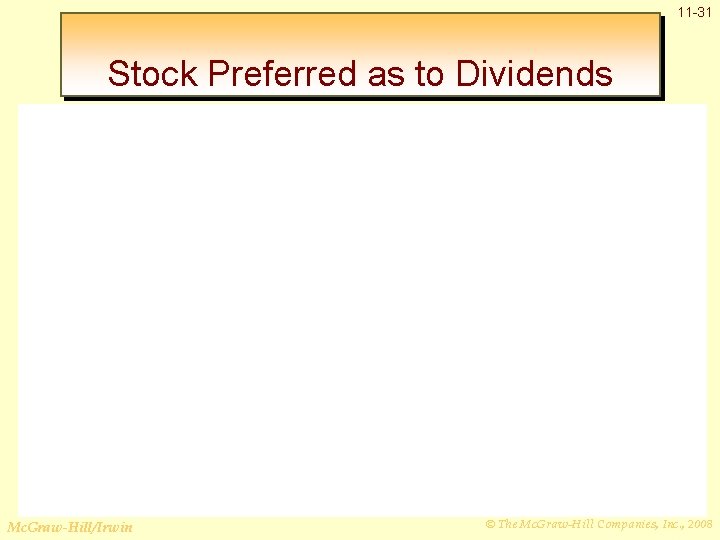 11-31

Stock Preferred as to Dividends

McGraw-Hill/Irwin

© The McGraw-Hill Companies, Inc., 2008